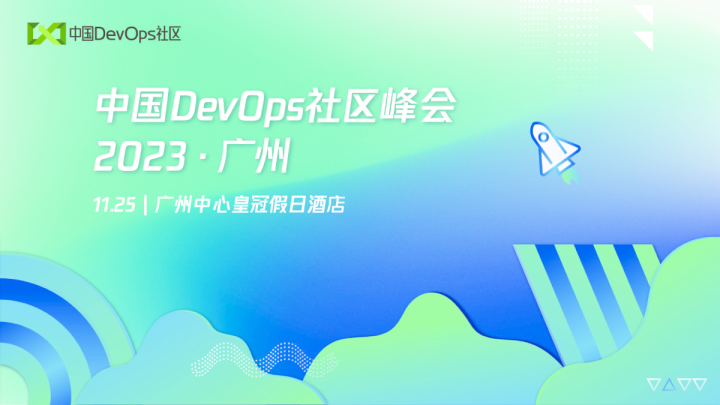 中国DevOps社区

中国DevOps社区峰会
2023 · 广州

11.25 | 广州中心皇冠假日酒店